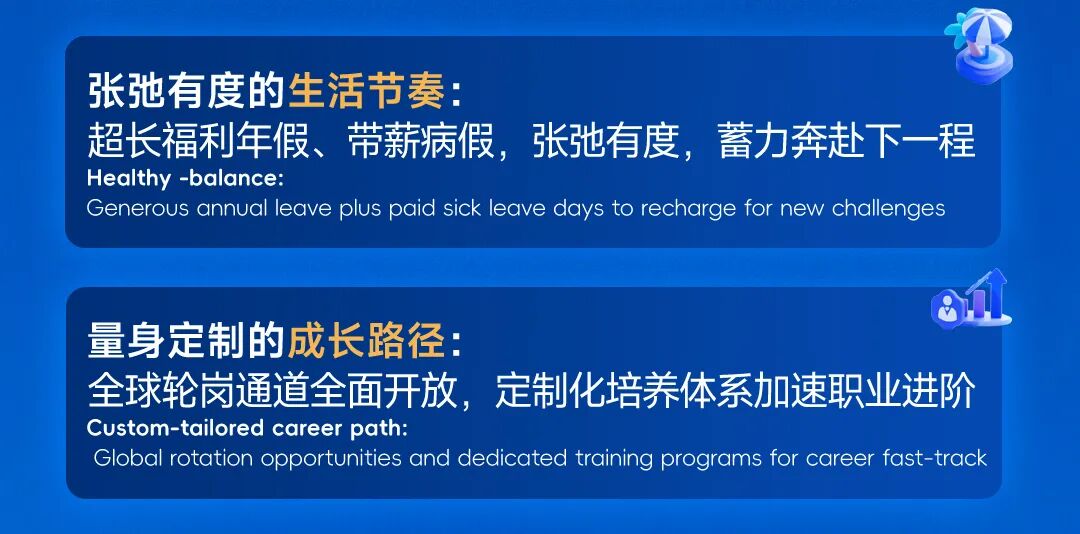 张弛有度的生活节奏：
超长福利年假、带薪病假，张弛有度，蓄力奔赴下一程
Healthy -balance:
Generous annual leave plus paid sick leave days to recharge for new challenges

量身定制的成长路径：
全球轮岗通道全面开放，定制化培养体系加速职业进阶
Custom-tailored career path:
Global rotation opportunities and dedicated training programs for career fast-track